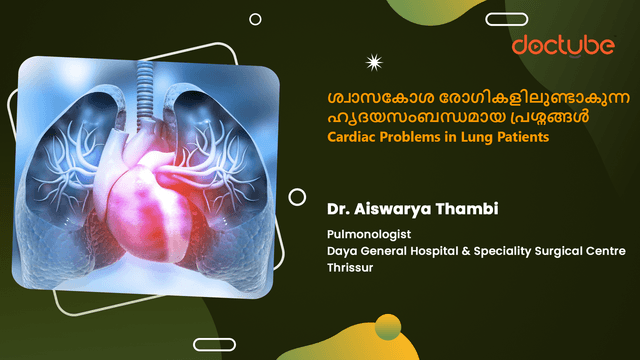 doctube

ശ്വാസകോശ രോഗികളിലുണ്ടാകുന്ന ഹൃദയസംബന്ധമായ പ്രശ്നങ്ങൾ
Cardiac Problems in Lung Patients

Dr. Aiswarya Thambi

Pulmonologist
Daya General Hospital & Speciality Surgical Centre
Thrissur